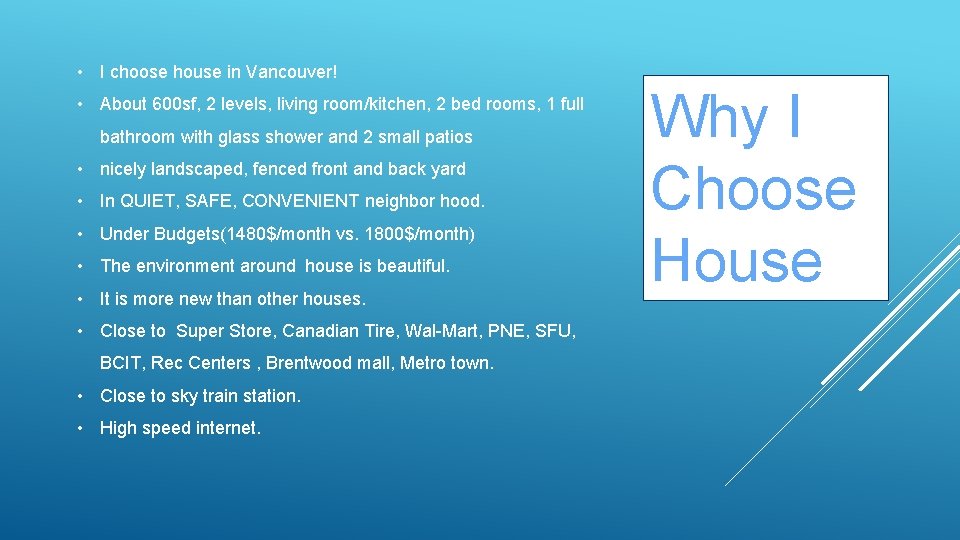 Why I Choose House

• I choose house in Vancouver!
• About 600sf, 2 levels, living room/kitchen, 2 bed rooms, 1 full bathroom with glass shower and 2 small patios
• nicely landscaped, fenced front and back yard
• In QUIET, SAFE, CONVENIENT neighbor hood.
• Under Budgets(1480$/month vs. 1800$/month)
• The environment around house is beautiful.
• It is more new than other houses.
• Close to Super Store, Canadian Tire, Wal-Mart, PNE, SFU, BCIT, Rec Centers , Brentwood mall, Metro town.
• Close to sky train station.
• High speed internet.